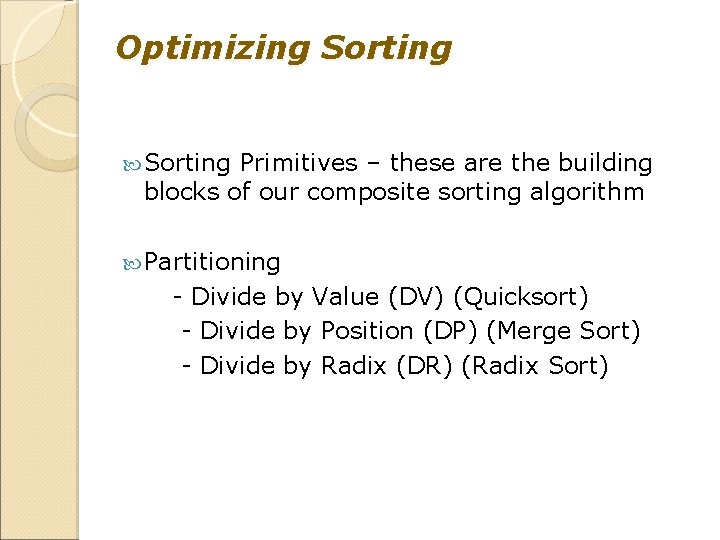 Optimizing Sorting

Sorting Primitives – these are the building blocks of our composite sorting algorithm

Partitioning
- Divide by Value (DV) (Quicksort)
- Divide by Position (DP) (Merge Sort)
- Divide by Radix (DR) (Radix Sort)